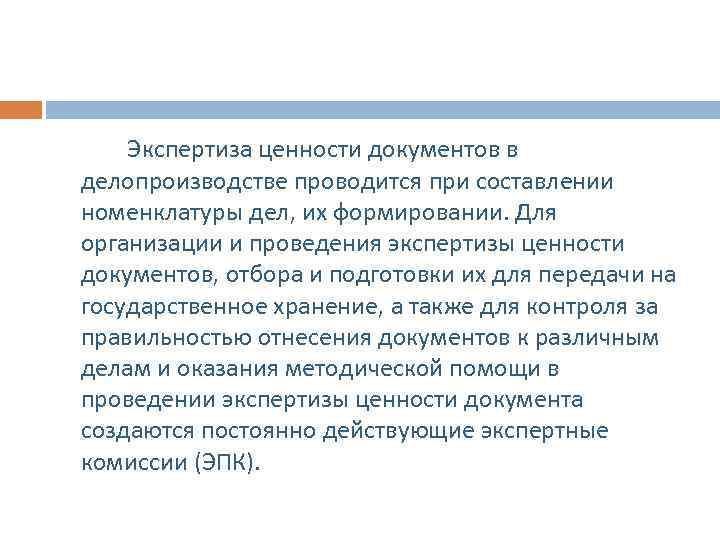 Экспертиза ценности документов в делопроизводстве проводится при составлении номенклатуры дел, их формировании. Для организации и проведения экспертизы ценности документов, отбора и подготовки их для передачи на государственное хранение, а также для контроля за правильностью отнесения документов к различным делам и оказания методической помощи в проведении экспертизы ценности документа создаются постоянно действующие экспертные комиссии (ЭПК).